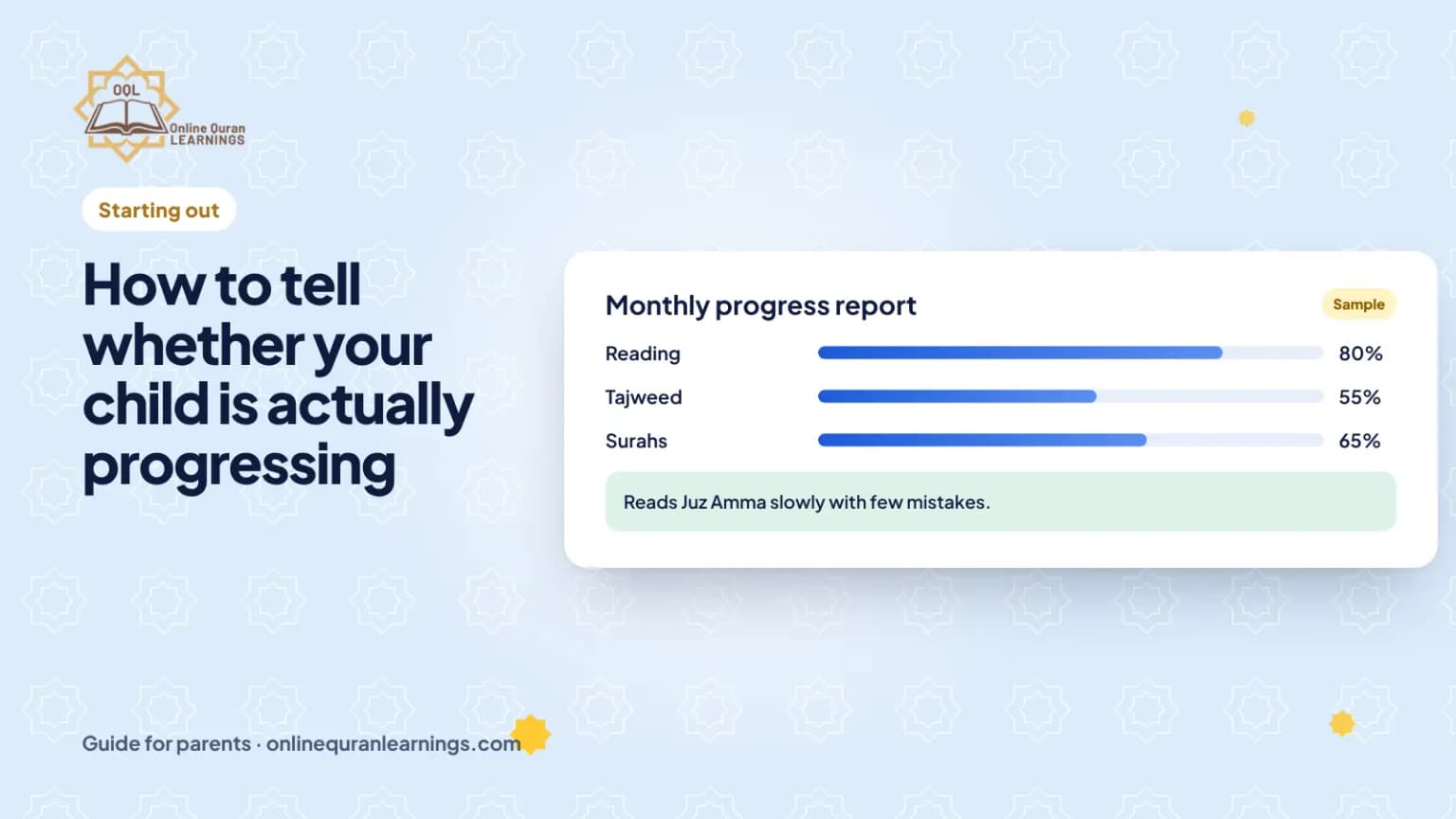 OQL
Online Quran
LEARNINGS

Starting out

How to tell whether your child is actually progressing

Monthly progress report

Sample

Reading 80%

Tajweed 55%

Surahs 65%

Reads Juz Amma slowly with few mistakes.

Guide for parents · onlinequranlearnings.com